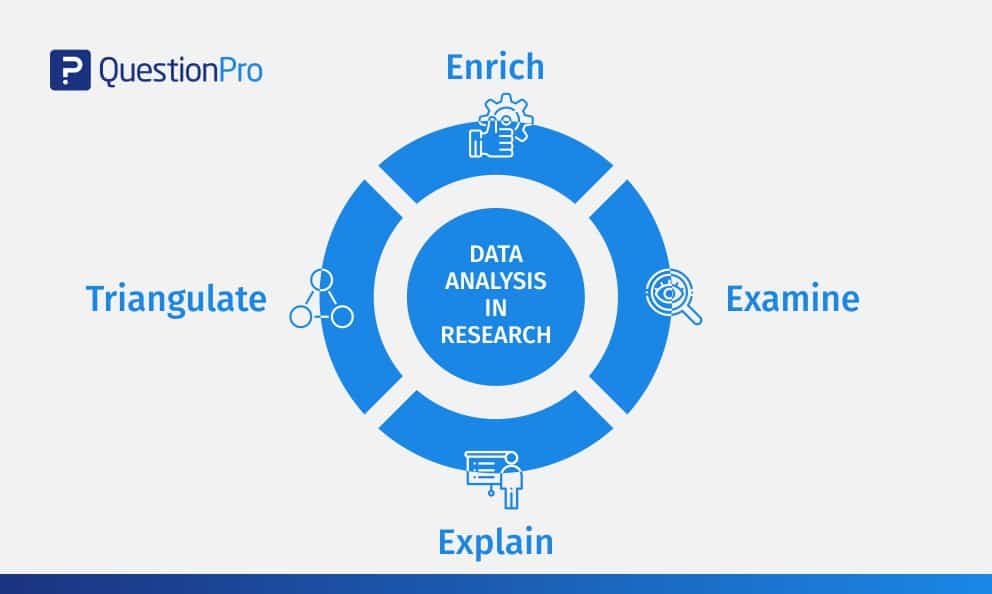 QuestionPro

Enrich

Triangulate

DATA ANALYSIS IN RESEARCH

Examine

Explain